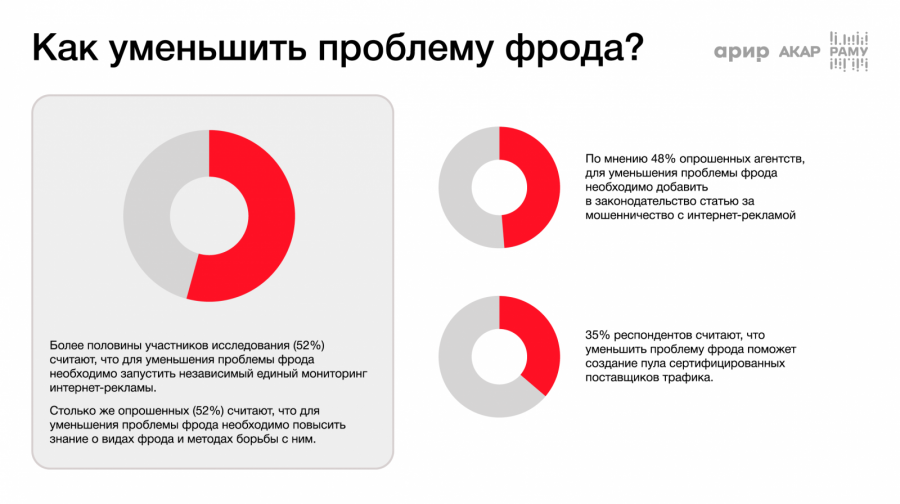 Как уменьшить проблему фрода?

арир АКАР РАМУ

Более половины участников исследования (52%) считают, что для уменьшения проблемы фрода необходимо запустить независимый единый мониторинг интернет-рекламы.

Столько же опрошенных (52%) считают, что для уменьшения проблемы фрода необходимо повысить знание о видах фрода и методах борьбы с ним.

По мнению 48% опрошенных агентств, для уменьшения проблемы фрода необходимо добавить в законодательство статью за мошенничество с интернет-рекламой

35% респондентов считают, что уменьшить проблему фрода поможет создание пула сертифицированных поставщиков трафика.